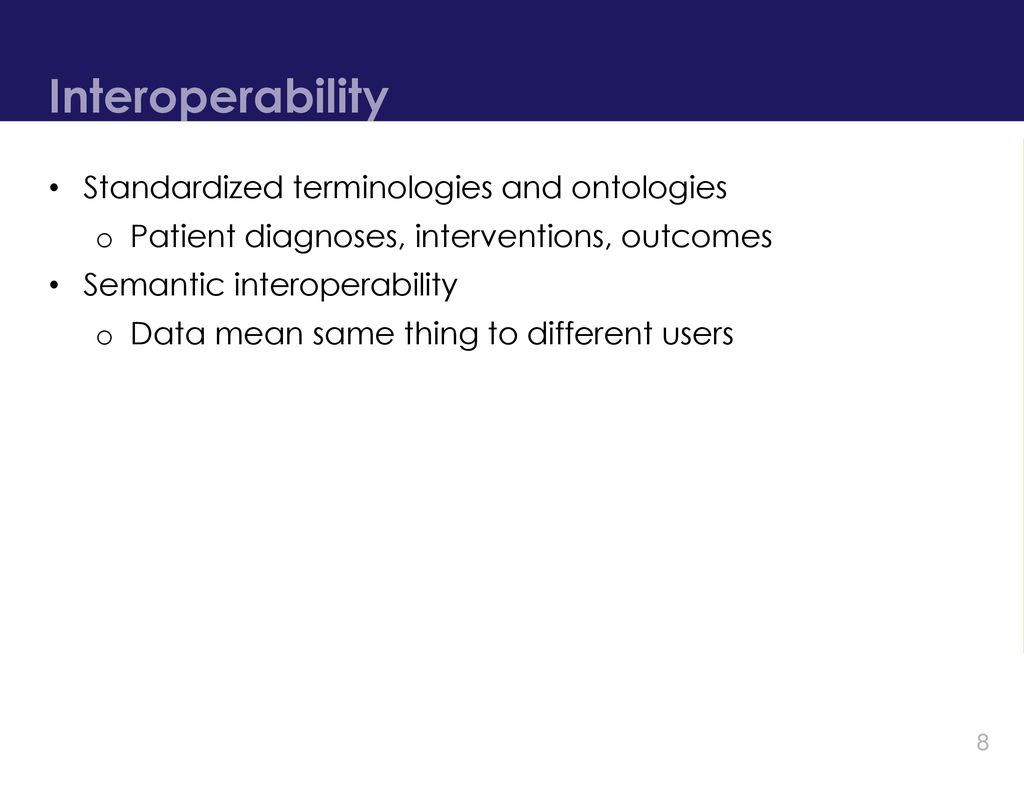 Interoperability

• Standardized terminologies and ontologies
  o Patient diagnoses, interventions, outcomes
• Semantic interoperability
  o Data mean same thing to different users

8